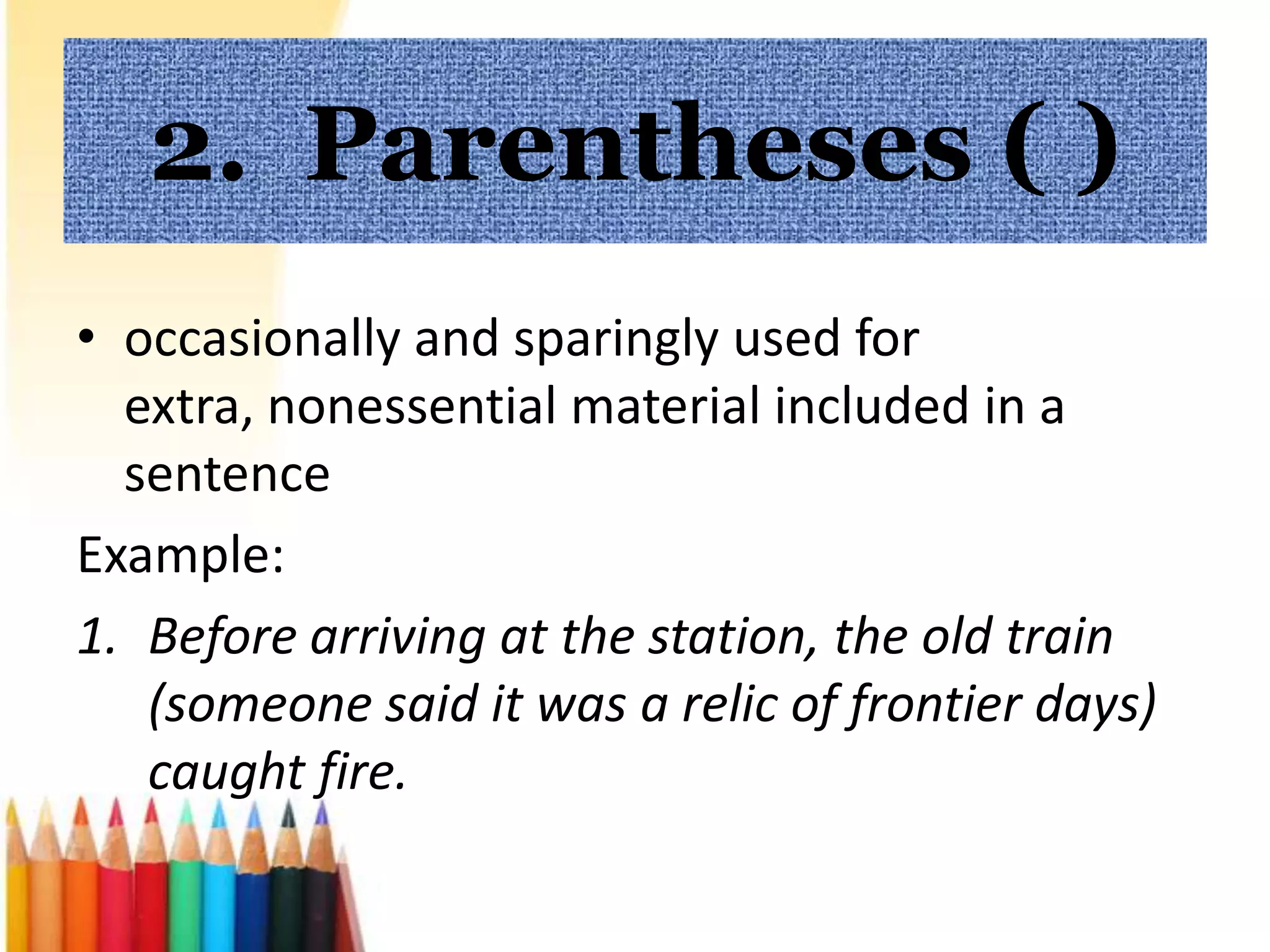 2. Parentheses ( )

• occasionally and sparingly used for extra, nonessential material included in a sentence

Example:

1. Before arriving at the station, the old train (someone said it was a relic of frontier days) caught fire.